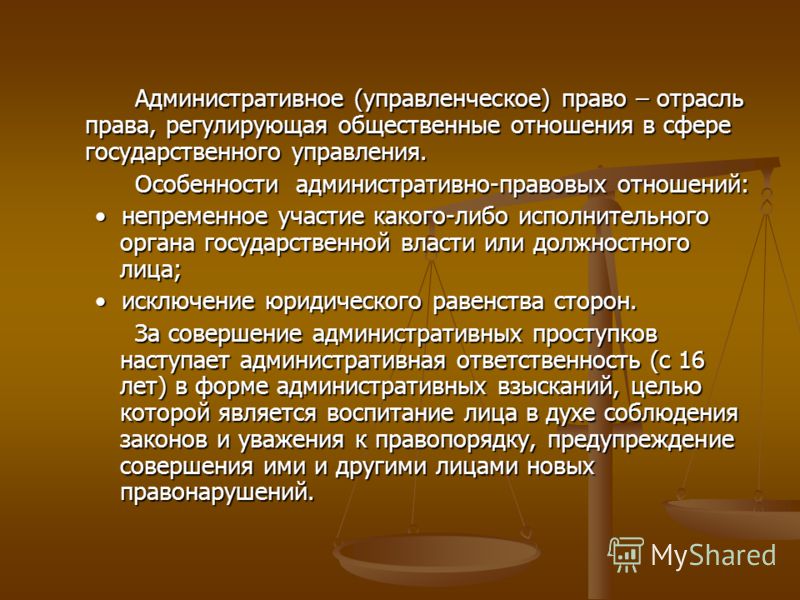 Административное (управленческое) право – отрасль права, регулирующая общественные отношения в сфере государственного управления.

Особенности административно-правовых отношений:

• непременное участие какого-либо исполнительного органа государственной власти или должностного лица;

• исключение юридического равенства сторон.

За совершение административных проступков наступает административная ответственность (с 16 лет) в форме административных взысканий, целью которой является воспитание лица в духе соблюдения законов и уважения к правопорядку, предупреждение совершения ими и другими лицами новых правонарушений.

MyShared